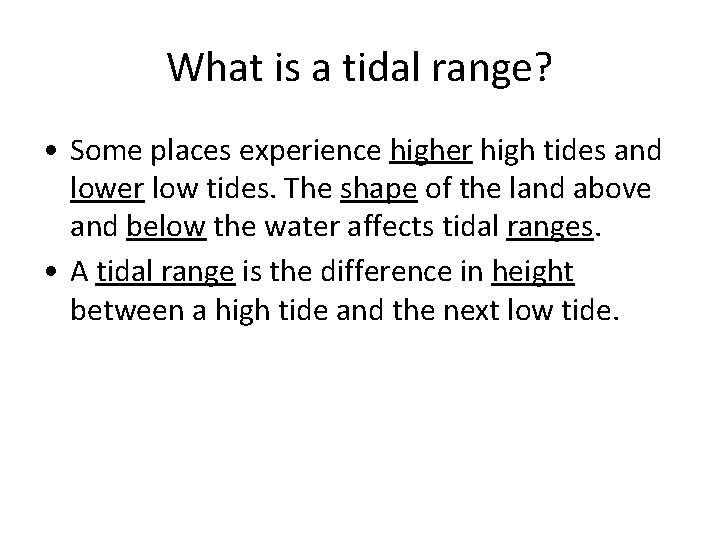 What is a tidal range?

• Some places experience higher high tides and lower low tides. The shape of the land above and below the water affects tidal ranges.

• A tidal range is the difference in height between a high tide and the next low tide.